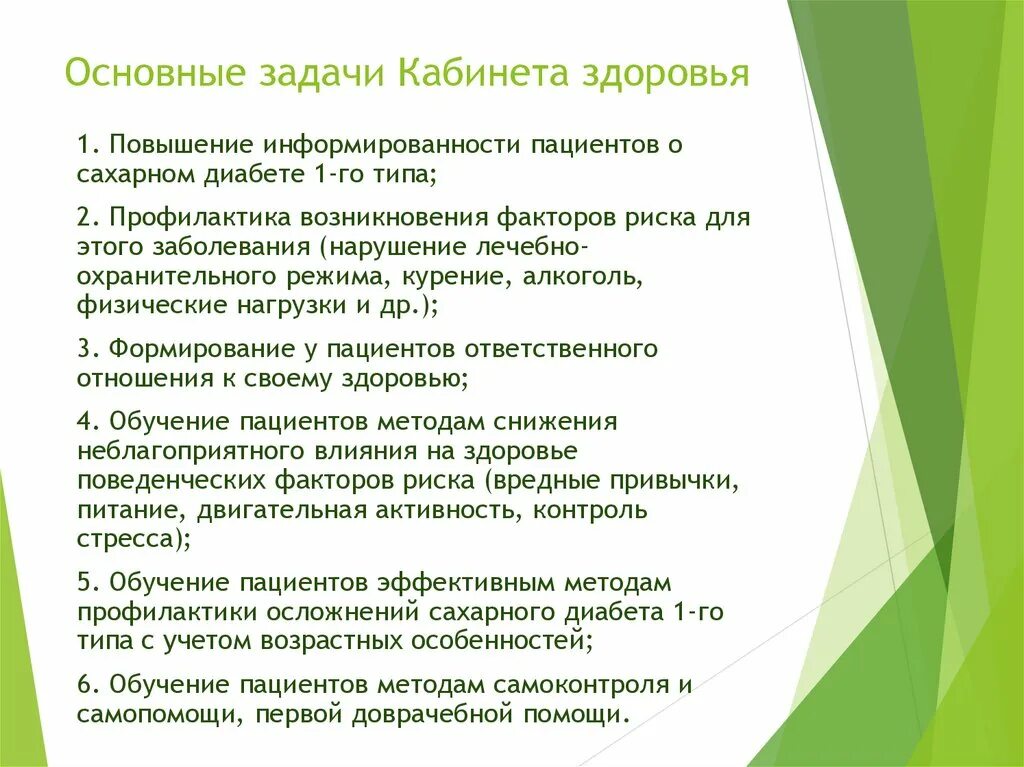 Основные задачи Кабинета здоровья

1. Повышение информированности пациентов о сахарном диабете 1-го типа;

2. Профилактика возникновения факторов риска для этого заболевания (нарушение лечебно-охранительного режима, курение, алкоголь, физические нагрузки и др.);

3. Формирование у пациентов ответственного отношения к своему здоровью;

4. Обучение пациентов методам снижения неблагоприятного влияния на здоровье поведенческих факторов риска (вредные привычки, питание, двигательная активность, контроль стресса);

5. Обучение пациентов эффективным методам профилактики осложнений сахарного диабета 1-го типа с учетом возрастных особенностей;

6. Обучение пациентов методам самоконтроля и самопомощи, первой доврачебной помощи.